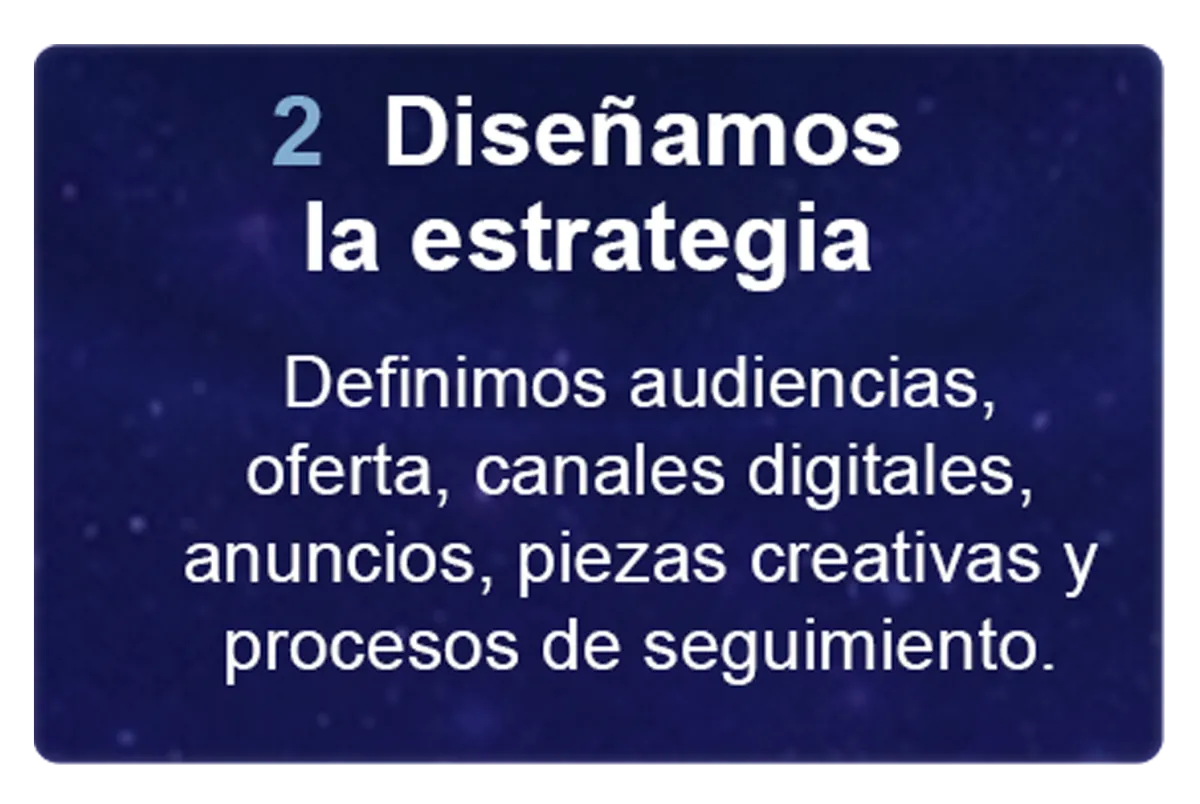 2 Diseñamos la estrategia

Definimos audiencias, oferta, canales digitales, anuncios, piezas creativas y procesos de seguimiento.